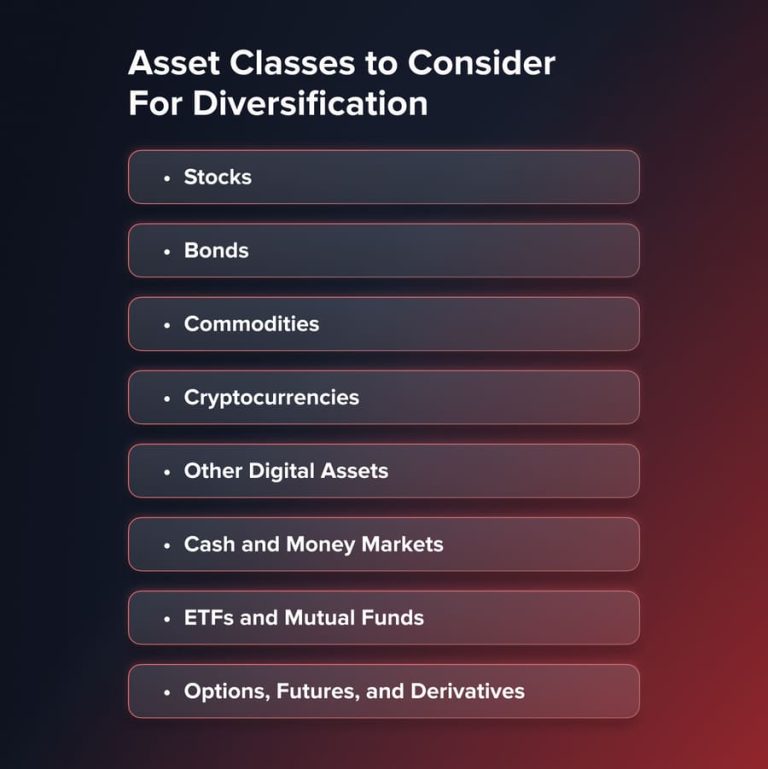 Asset Classes to Consider For Diversification

• Stocks

• Bonds

• Commodities

• Cryptocurrencies

• Other Digital Assets

• Cash and Money Markets

• ETFs and Mutual Funds

• Options, Futures, and Derivatives